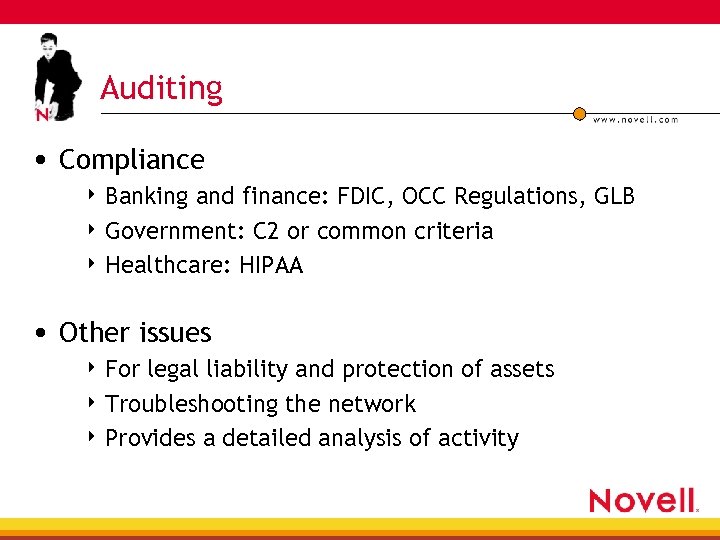 N

Auditing

www.novell.com

• Compliance
 ‣ Banking and finance: FDIC, OCC Regulations, GLB
 ‣ Government: C2 or common criteria
 ‣ Healthcare: HIPAA

• Other issues
 ‣ For legal liability and protection of assets
 ‣ Troubleshooting the network
 ‣ Provides a detailed analysis of activity

Novell.